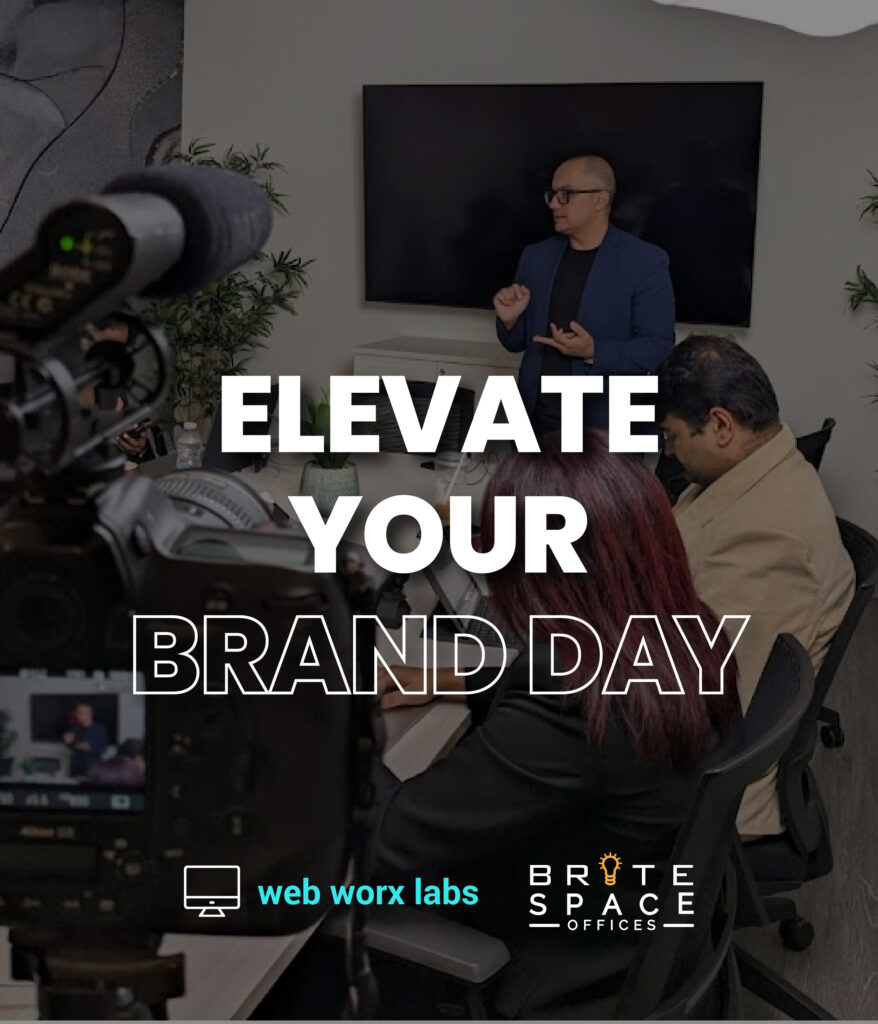 ELEVATE YOUR BRAND DAY

web worx labs

BRITE SPACE OFFICES